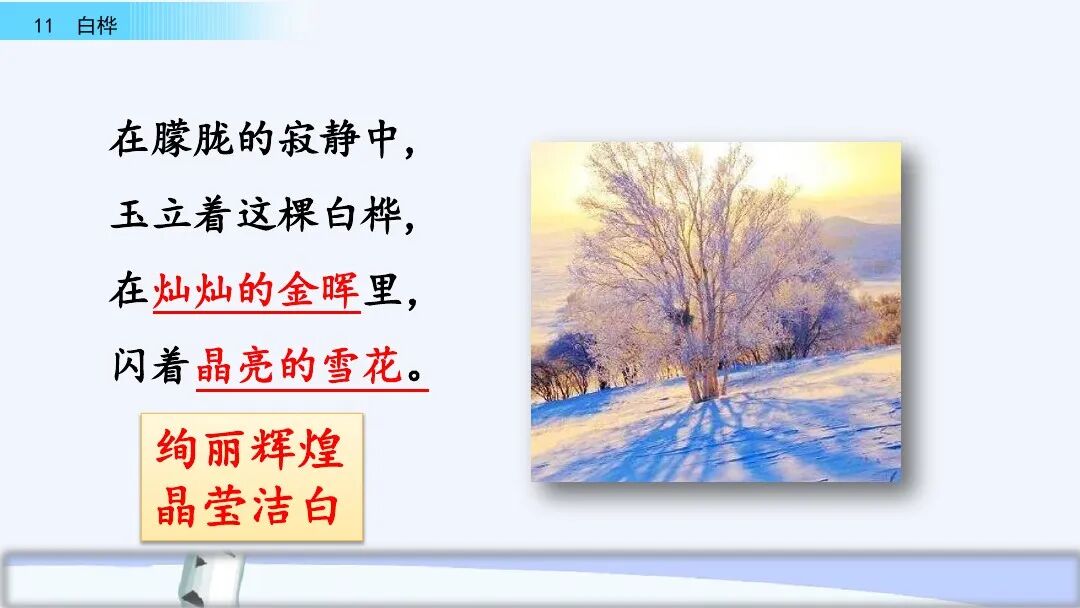 11 白桦

在朦胧的寂静中，
玉立着这棵白桦，
在灿灿的金晖里，
闪着晶亮的雪花。

绚丽辉煌
晶莹洁白